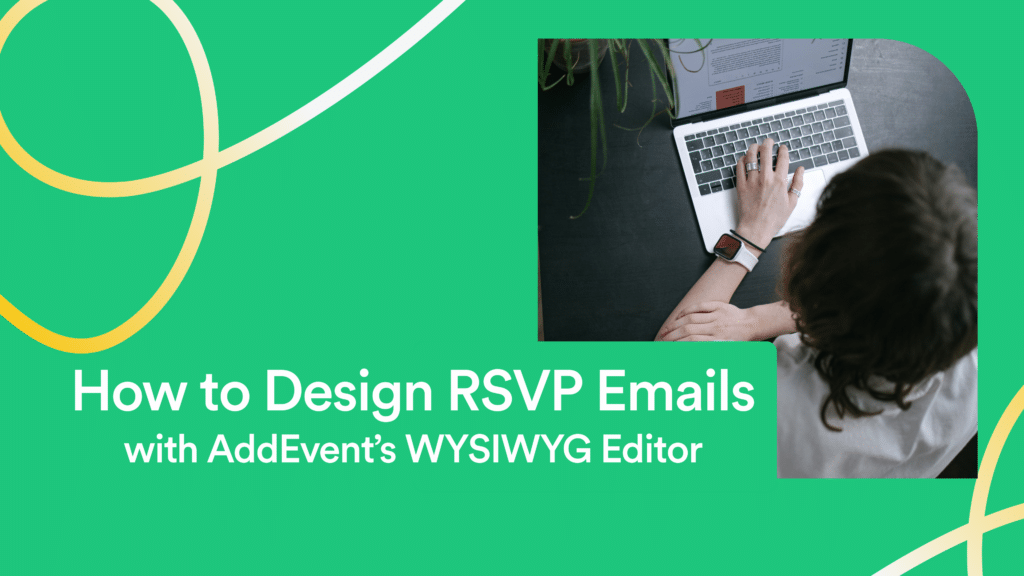 How to Design RSVP Emails
with AddEvent's WYSIWYG Editor